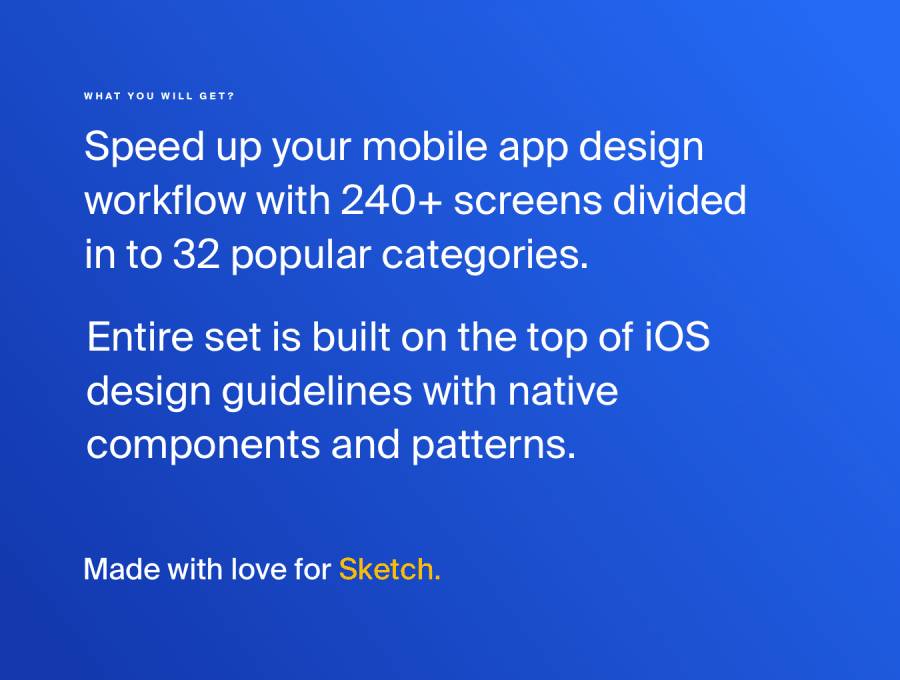 WHAT YOU WILL GET?

Speed up your mobile app design workflow with 240+ screens divided in to 32 popular categories.

Entire set is built on the top of iOS design guidelines with native components and patterns.

Made with love for Sketch.